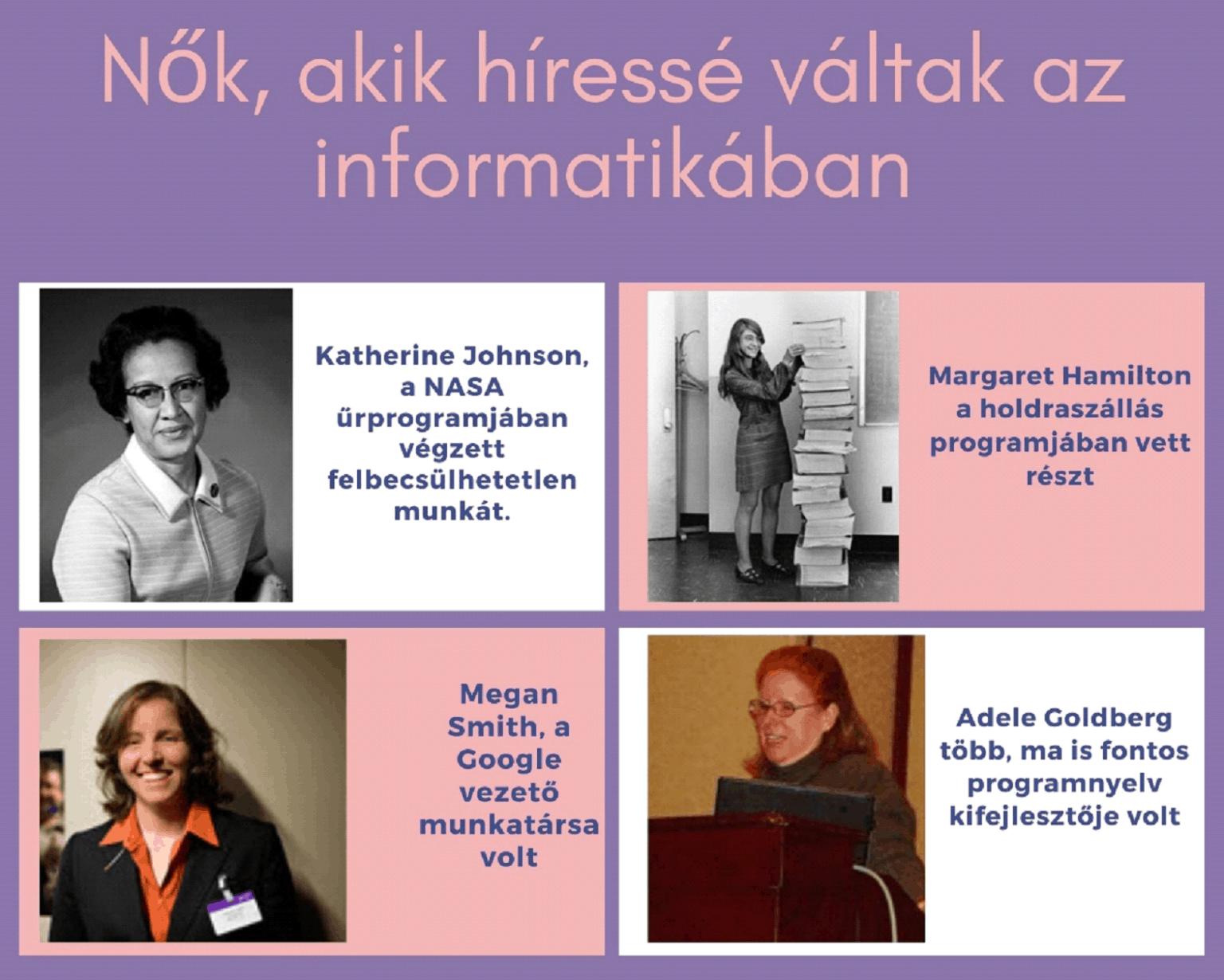 Nők, akik híressé váltak az informatikában

Katherine Johnson, a NASA űrprogramjában végzett felbecsülhetetlen munkát.

Margaret Hamilton a holdraszállás programjában vett részt

Megan Smith, a Google vezető munkatársa volt

Adele Goldberg több, ma is fontos programnyelv kifejlesztője volt